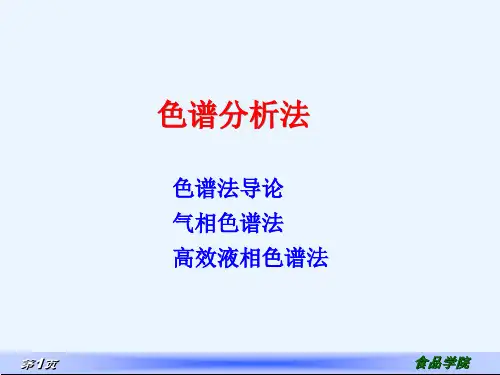 色谱分析法

色谱法导论
气相色谱法
高效液相色谱法

第1页

食品学院